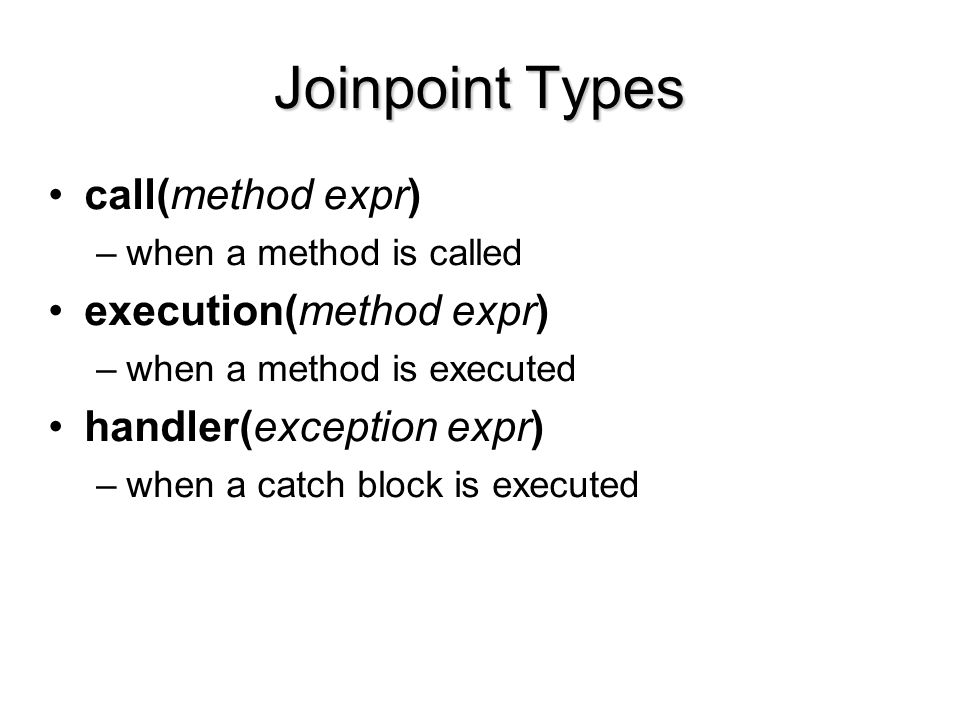 Joinpoint Types

• call(method expr)
– when a method is called
• execution(method expr)
– when a method is executed
• handler(exception expr)
– when a catch block is executed